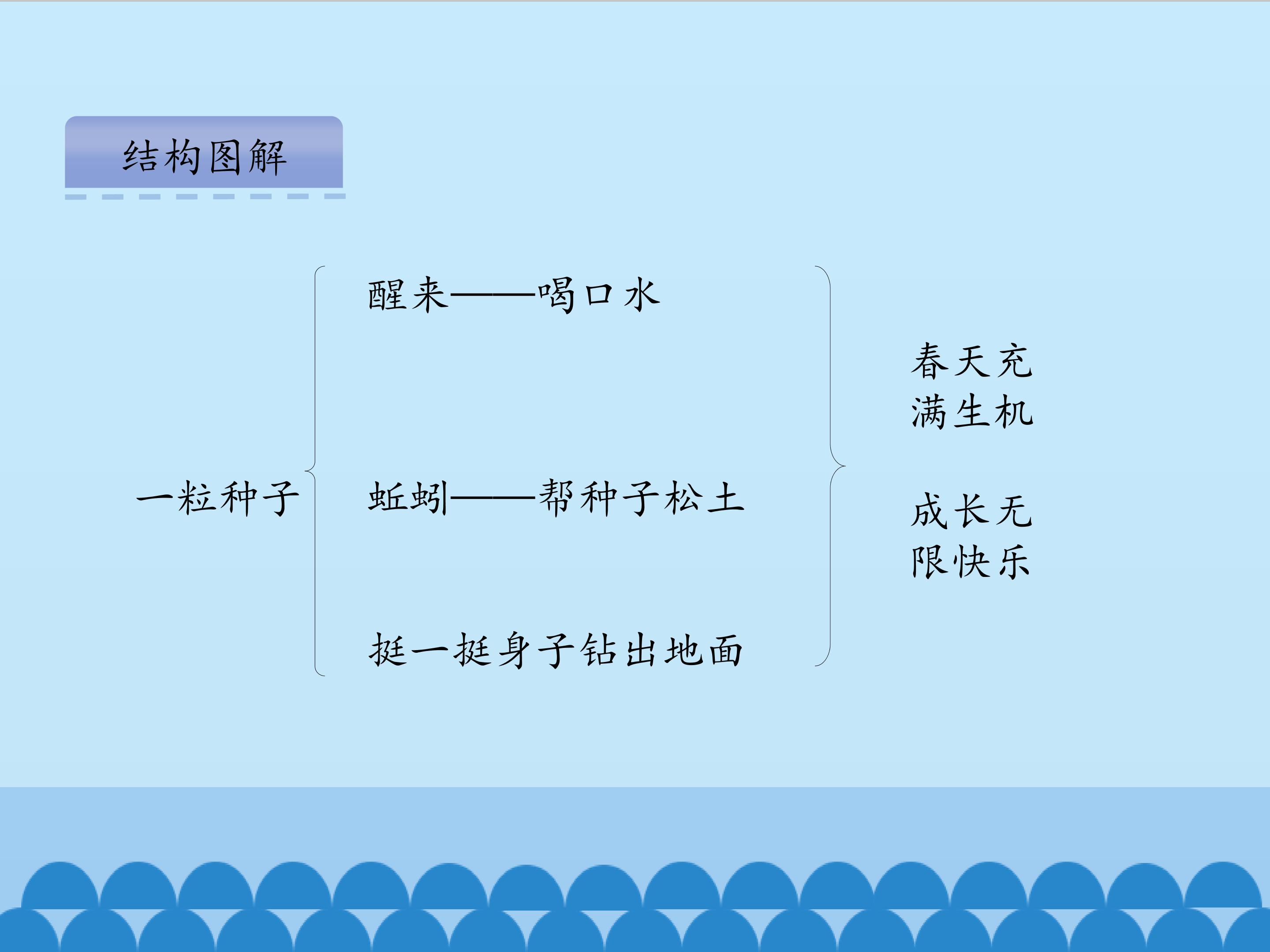 结构图解

一粒种子

醒来——喝口水

蚯蚓——帮种子松土

挺一挺身子钻出地面

春天充满生机

成长无限快乐